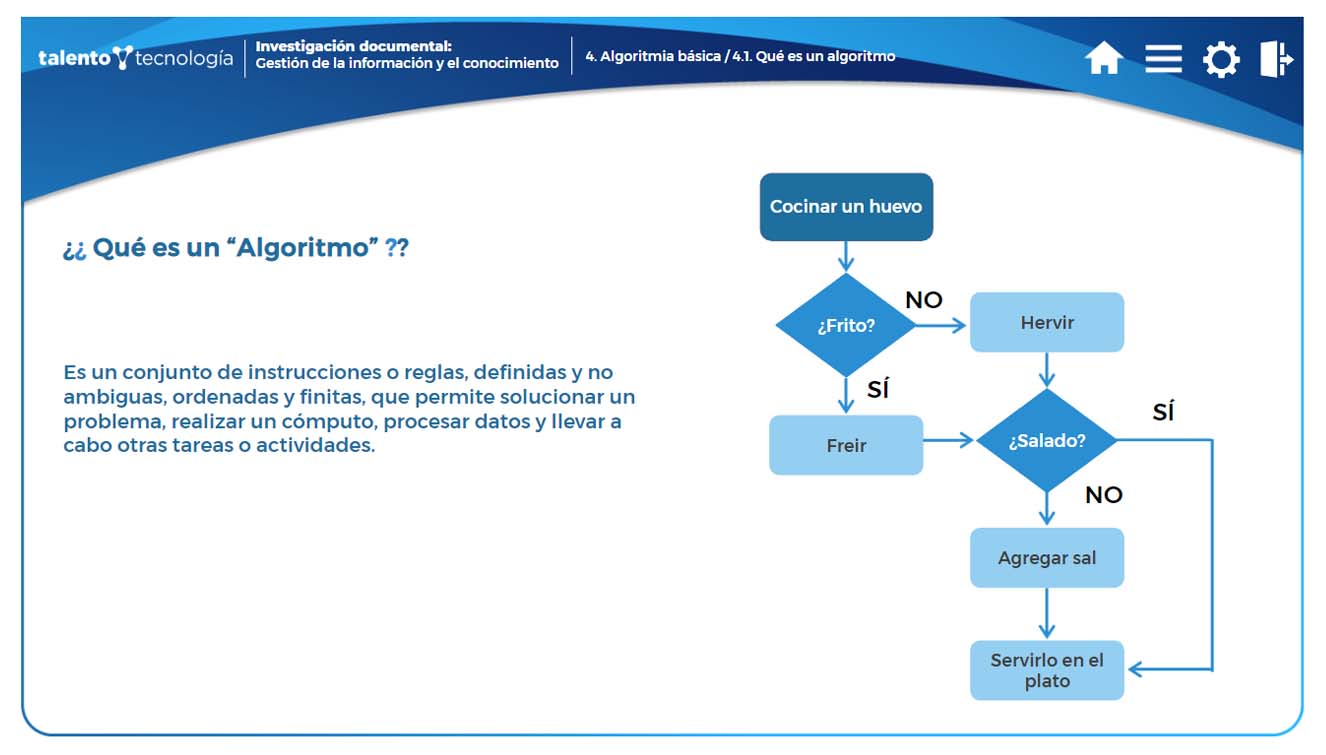 talento tecnología

Investigación documental:
Gestión de la información y el conocimiento

4. Algoritmia básica / 4.1. Qué es un algoritmo

¿¿ Qué es un “Algoritmo” ??

Es un conjunto de instrucciones o reglas, definidas y no ambiguas, ordenadas y finitas, que permite solucionar un problema, realizar un cómputo, procesar datos y llevar a cabo otras tareas o actividades.

Cocinar un huevo

¿Frito?

NO

Hervir

SÍ

Freir

¿Salado?

SÍ

NO

Agregar sal

Servirlo en el plato